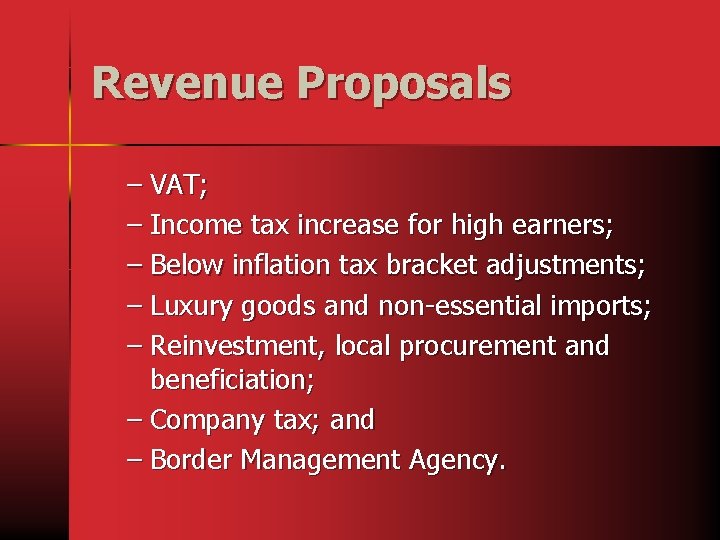 Revenue Proposals

– VAT;
– Income tax increase for high earners;
– Below inflation tax bracket adjustments;
– Luxury goods and non-essential imports;
– Reinvestment, local procurement and beneficiation;
– Company tax; and
– Border Management Agency.